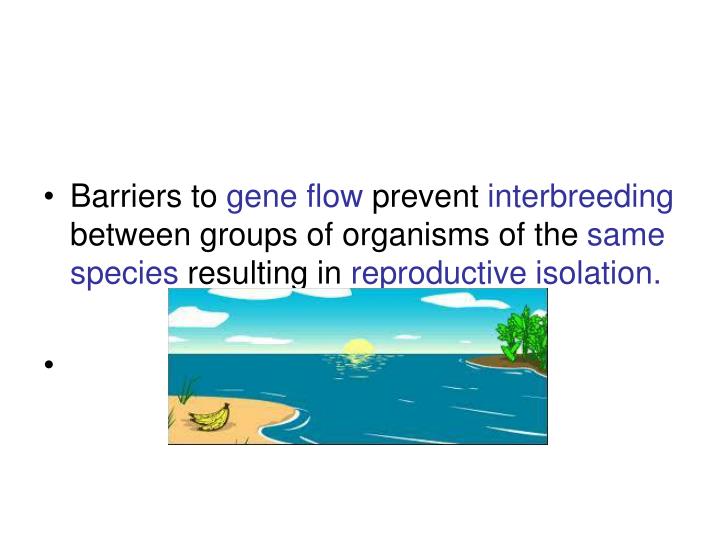 • Barriers to gene flow prevent interbreeding between groups of organisms of the same species resulting in reproductive isolation.

•